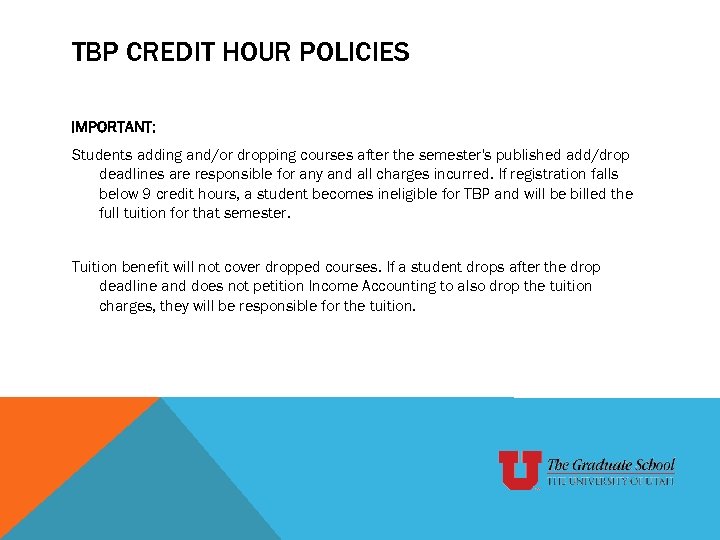 TBP CREDIT HOUR POLICIES

IMPORTANT:

Students adding and/or dropping courses after the semester's published add/drop deadlines are responsible for any and all charges incurred. If registration falls below 9 credit hours, a student becomes ineligible for TBP and will be billed the full tuition for that semester.

Tuition benefit will not cover dropped courses. If a student drops after the drop deadline and does not petition Income Accounting to also drop the tuition charges, they will be responsible for the tuition.

U

The Graduate School
THE UNIVERSITY OF UTAH